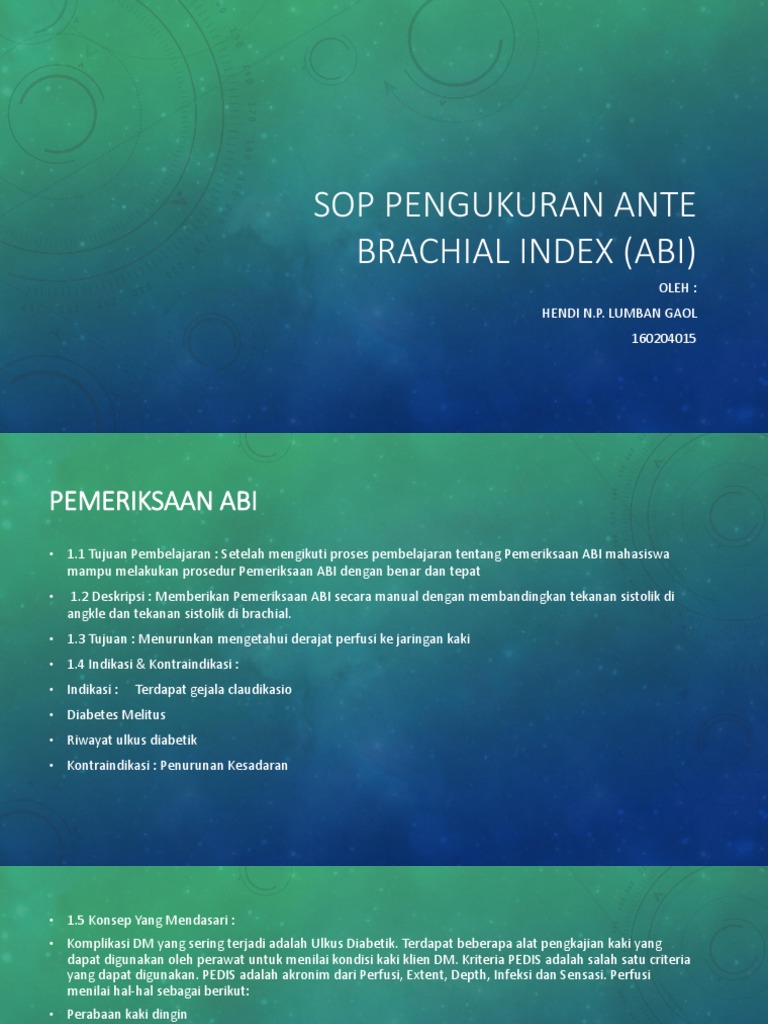 SOP PENGUKURAN ANTE BRACHIAL INDEX (ABI)

OLEH :

HENDI N.P. LUMBAN GAOL

160204015

PEMERIKSAAN ABI

• 1.1 Tujuan Pembelajaran : Setelah mengikuti proses pembelajaran tentang Pemeriksaan ABI mahasiswa mampu melakukan prosedur Pemeriksaan ABI dengan benar dan tepat

• 1.2 Deskripsi : Memberikan Pemeriksaan ABI secara manual dengan membandingkan tekanan sistolik di angkle dan tekanan sistolik di brachial.

• 1.3 Tujuan : Menurunkan mengetahui derajat perfusi ke jaringan kaki

• 1.4 Indikasi & Kontraindikasi :

• Indikasi : Terdapat gejala claudikasio

• Diabetes Melitus

• Riwayat ulkus diabetik

• Kontraindikasi : Penurunan Kesadaran

• 1.5 Konsep Yang Mendasari :

• Komplikasi DM yang sering terjadi adalah Ulkus Diabetik. Terdapat beberapa alat pengkajian kaki yang dapat digunakan oleh perawat untuk menilai kondisi kaki klien DM. Kriteria PEDIS adalah salah satu criteria yang dapat digunakan. PEDIS adalah akronim dari Perfusi, Extent, Depth, Infeksi dan Sensasi. Perfusi menilai hal-hal sebagai berikut:

• Perabaan kaki dingin